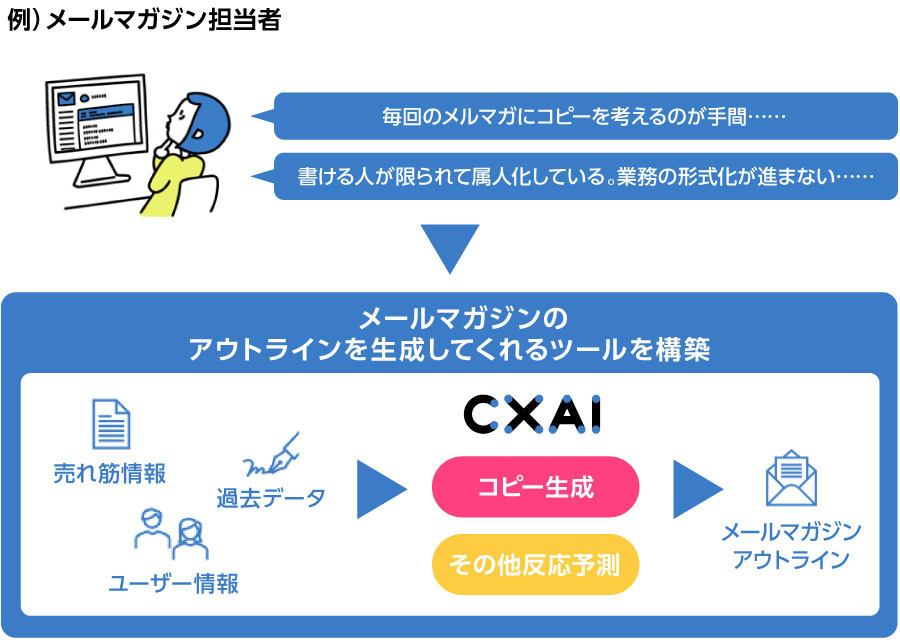 例）メールマガジン担当者

毎回のメルマガにコピーを考えるのが手間……

書ける人が限られて属人化している。業務の形式化が進まない……

メールマガジンの
アウトラインを生成してくれるツールを構築

売れ筋情報

過去データ

ユーザー情報

CXAI

コピー生成

その他反応予測

メールマガジン
アウトライン